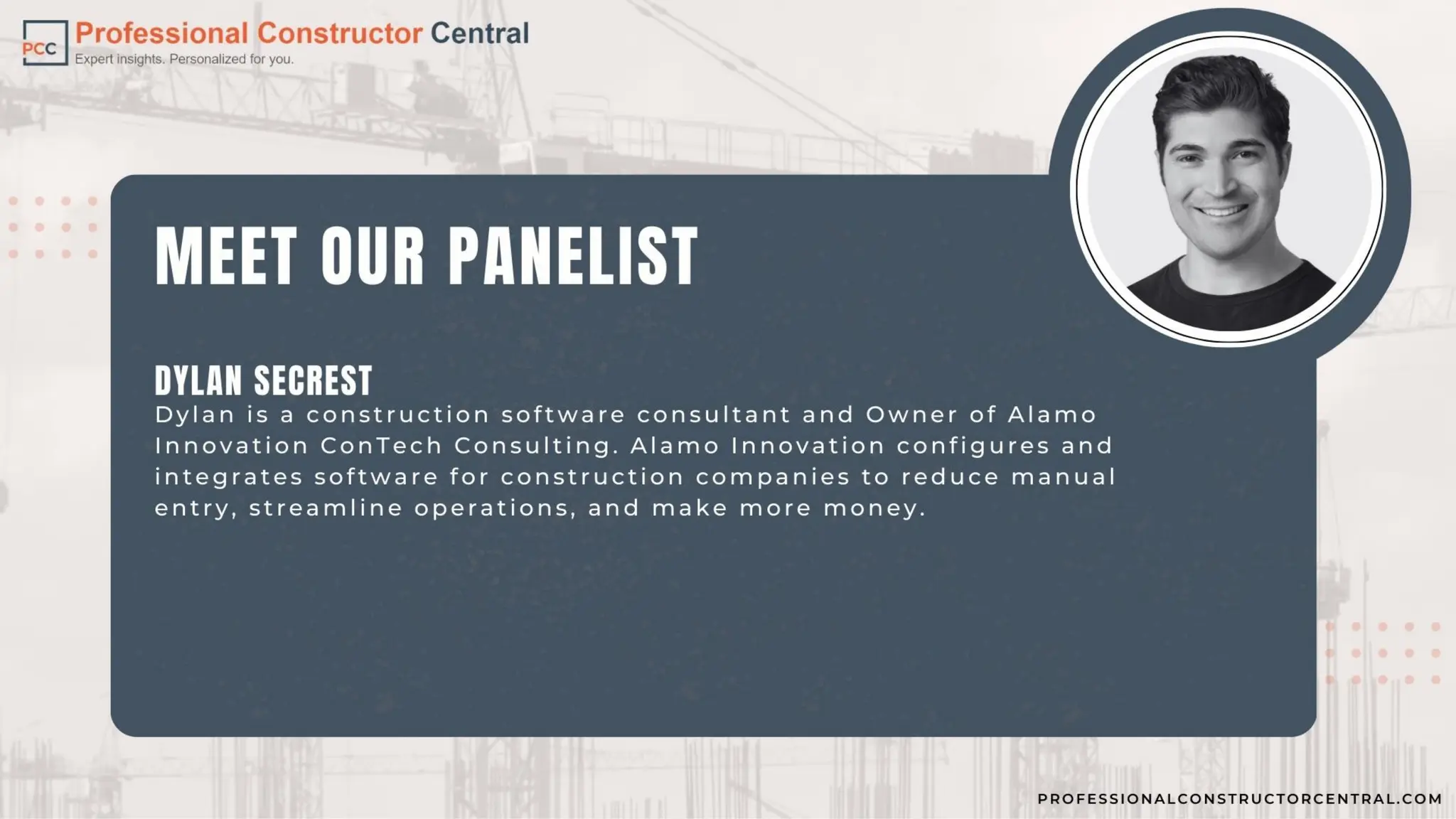 PCC Professional Constructor Central
Expert insights. Personalized for you.

MEET OUR PANELIST

DYLAN SECREST
Dylan is a construction software consultant and Owner of Alamo Innovation ConTech Consulting. Alamo Innovation configures and integrates software for construction companies to reduce manual entry, streamline operations, and make more money.

PROFESSIONALCONSTRUCTORCENTRAL.COM